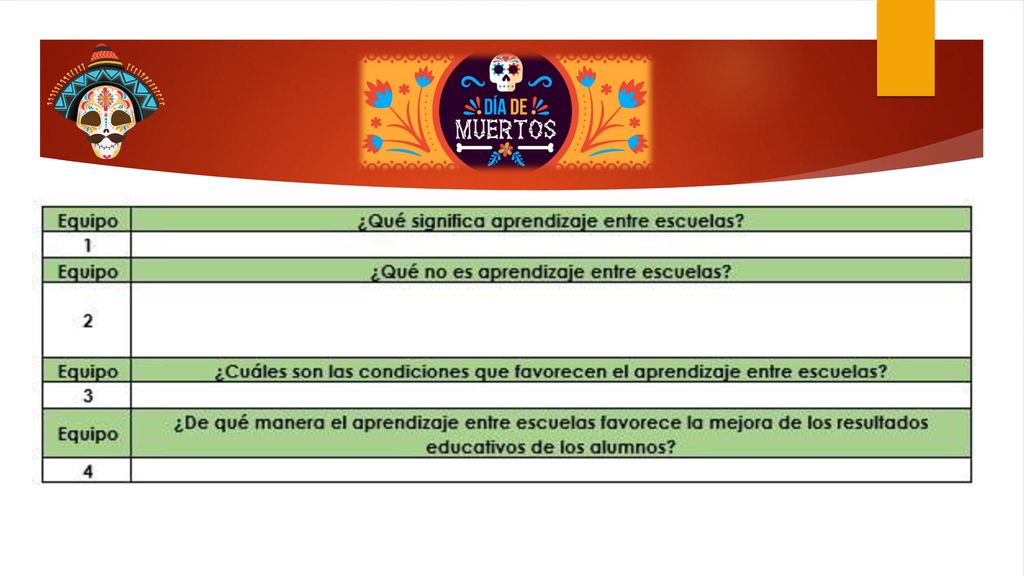 DÍA DE MUERTOS

| Equipo | ¿Qué significa aprendizaje entre escuelas? |
|---|---|
| 1 | |
| Equipo | ¿Qué no es aprendizaje entre escuelas? |
| 2 | |
| Equipo | ¿Cuáles son las condiciones que favorecen el aprendizaje entre escuelas? |
| 3 | |
| Equipo | ¿De qué manera el aprendizaje entre escuelas favorece la mejora de los resultados educativos de los alumnos? |
| 4 | |